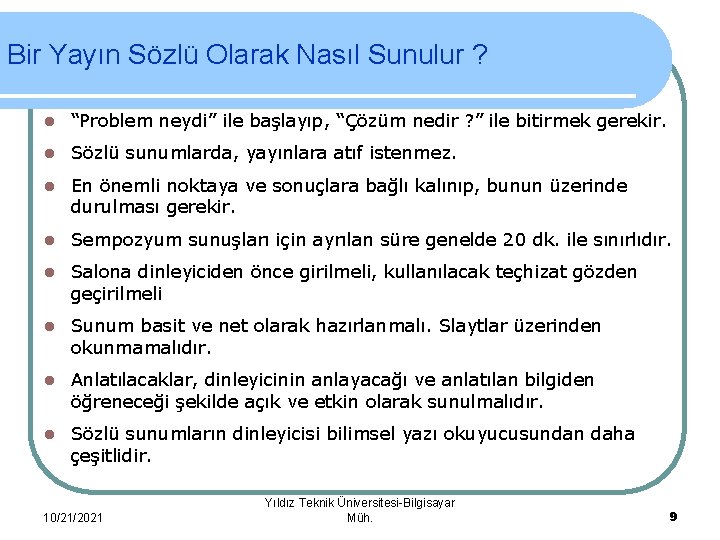 Bir Yayın Sözlü Olarak Nasıl Sunulur ?

- “Problem neydi” ile başlayıp, “Çözüm nedir ?” ile bitirmek gerekir.
- Sözlü sunumlarda, yayınlara atıf istenmez.
- En önemli noktaya ve sonuçlara bağlı kalınıp, bunun üzerinde durulması gerekir.
- Sempozyum sunuşları için ayrılan süre genelde 20 dk. ile sınırlıdır.
- Salona dinleyiciden önce girilmeli, kullanılacak teçhizat gözden geçirilmeli
- Sunum basit ve net olarak hazırlanmalı. Slaytlar üzerinden okunmamalıdır.
- Anlatılacaklar, dinleyicinin anlayacağı ve anlatılan bilgiden öğreneceği şekilde açık ve etkin olarak sunulmalıdır.
- Sözlü sunumların dinleyicisi bilimsel yazı okuyucusundan daha çeşitlidir.

10/21/2021

Yıldız Teknik Üniversitesi-Bilgisayar Müh.

9